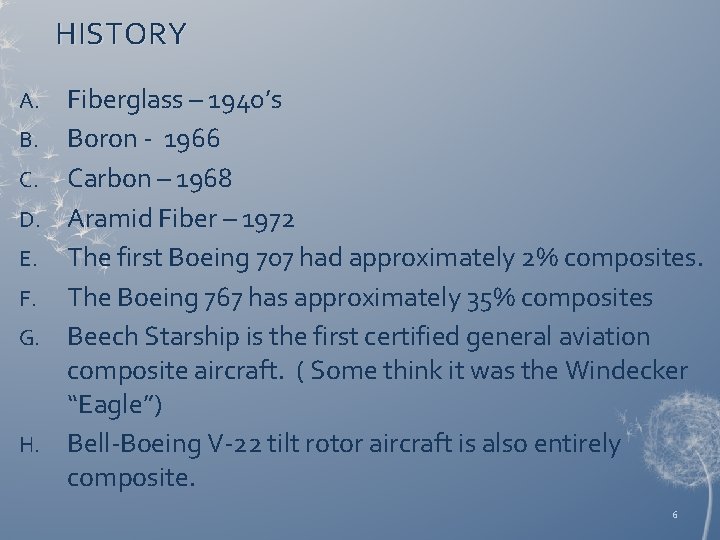 HISTORY

A. Fiberglass – 1940's
B. Boron - 1966
C. Carbon – 1968
D. Aramid Fiber – 1972
E. The first Boeing 707 had approximately 2% composites.
F. The Boeing 767 has approximately 35% composites
G. Beech Starship is the first certified general aviation composite aircraft. ( Some think it was the Windecker "Eagle")
H. Bell-Boeing V-22 tilt rotor aircraft is also entirely composite.

6